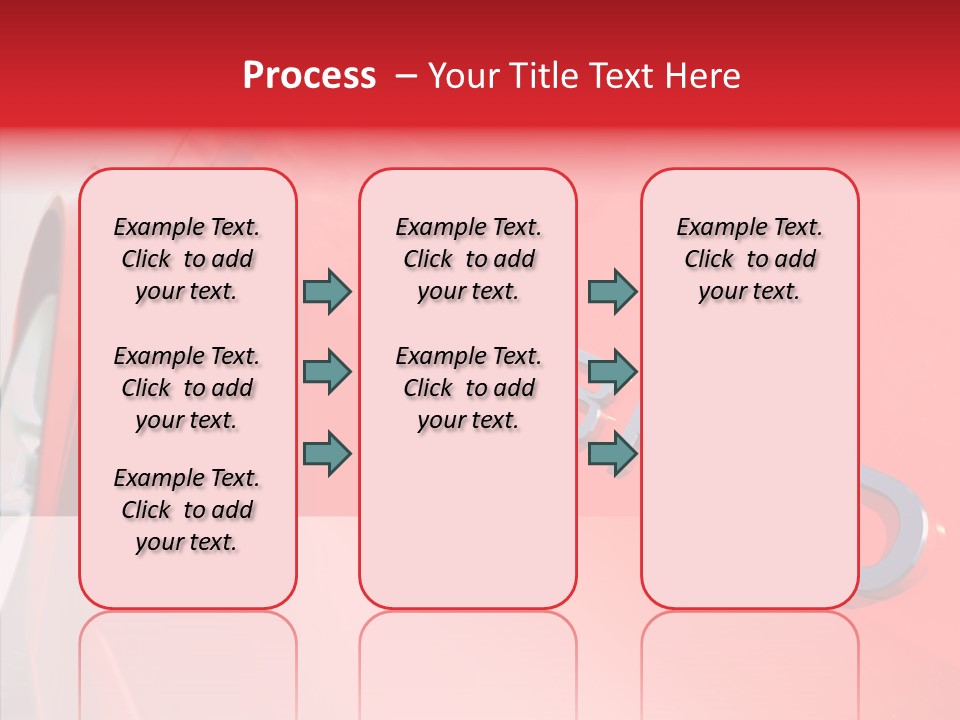 Process – Your Title Text Here

Example Text. Click to add your text.

Example Text. Click to add your text.

Example Text. Click to add your text.

Example Text. Click to add your text.

Example Text. Click to add your text.

Example Text. Click to add your text.